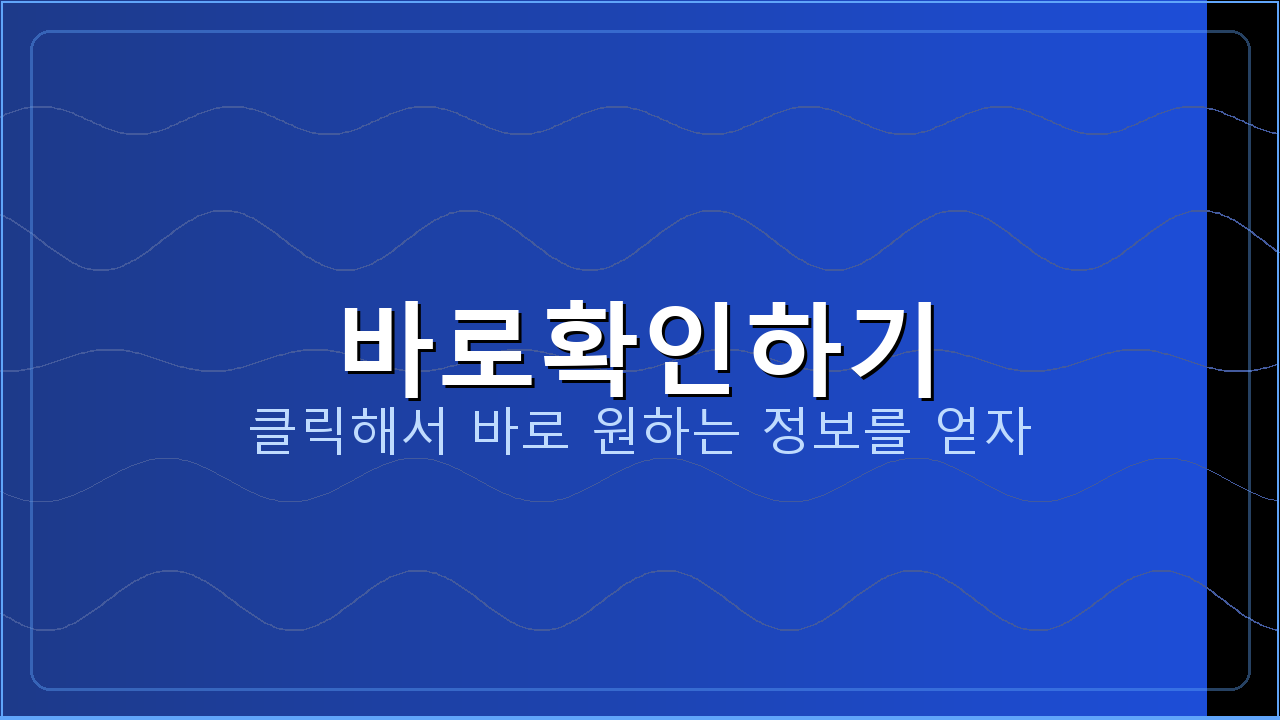 바로확인하기

클릭해서 바로 원하는 정보를 얻자